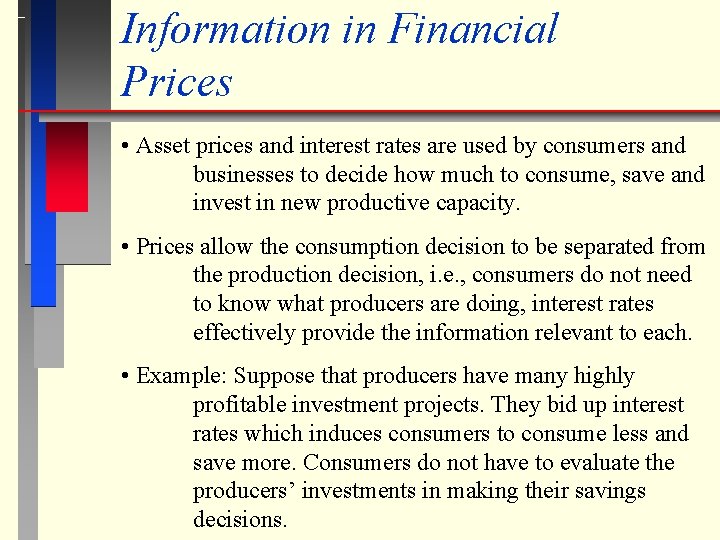 Information in Financial Prices

• Asset prices and interest rates are used by consumers and businesses to decide how much to consume, save and invest in new productive capacity.

• Prices allow the consumption decision to be separated from the production decision, i.e., consumers do not need to know what producers are doing, interest rates effectively provide the information relevant to each.

• Example: Suppose that producers have many highly profitable investment projects. They bid up interest rates which induces consumers to consume less and save more. Consumers do not have to evaluate the producers' investments in making their savings decisions.